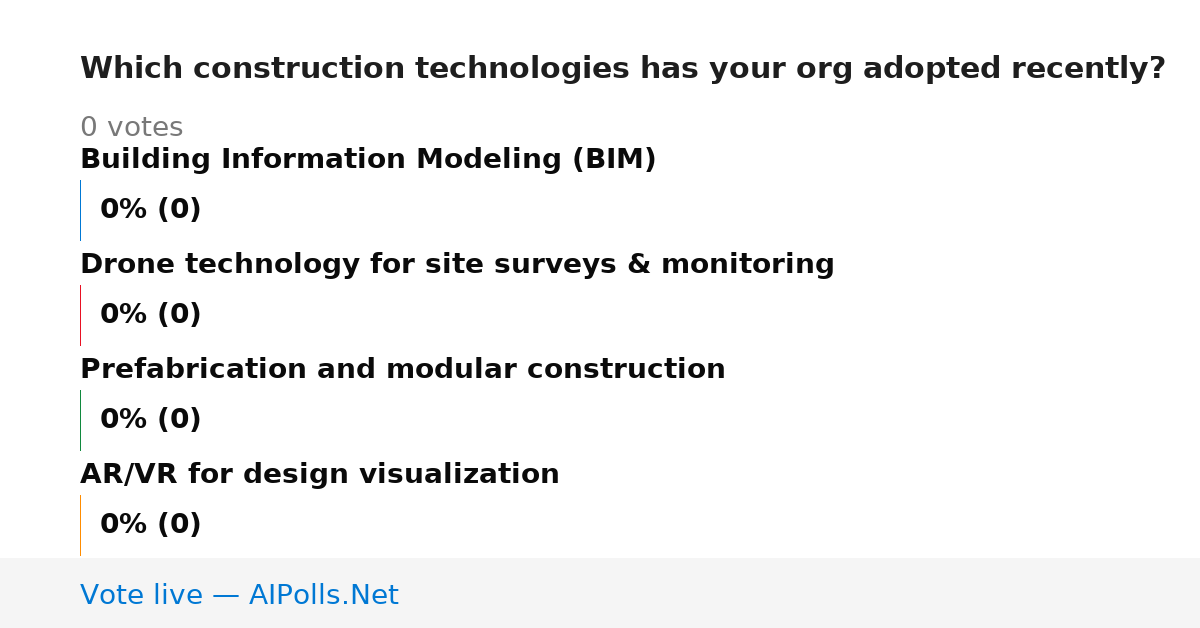 Which construction technologies has your org adopted recently?

0 votes

Building Information Modeling (BIM)

0% (0)

Drone technology for site surveys & monitoring

0% (0)

Prefabrication and modular construction

0% (0)

AR/VR for design visualization

0% (0)

Vote live — AIPolls.Net